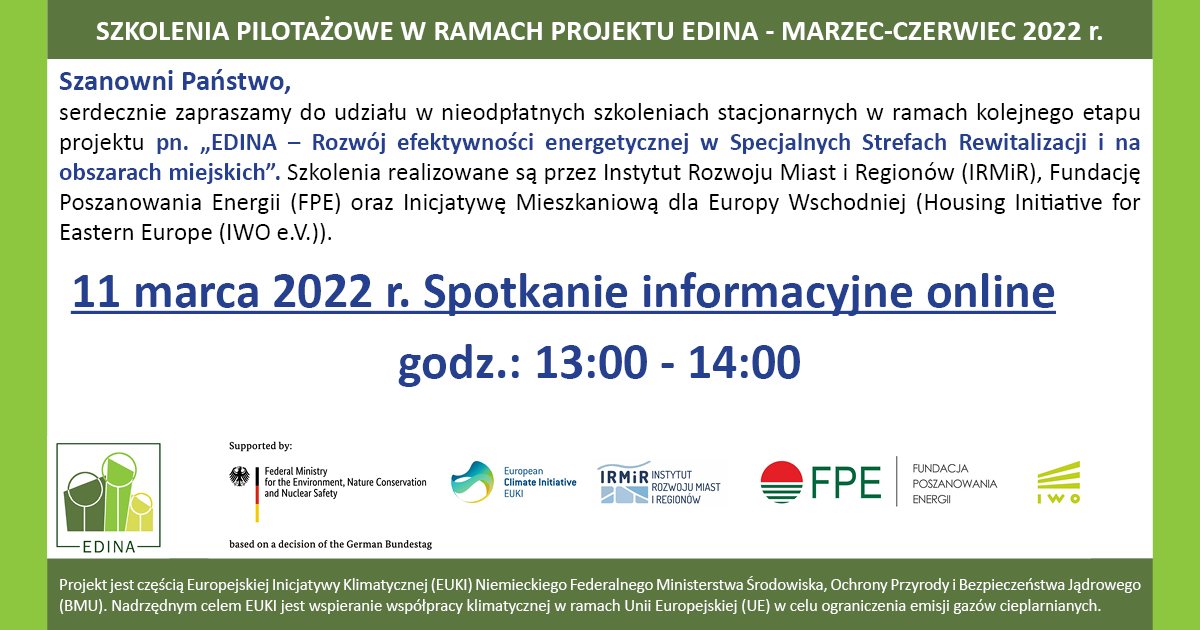 SZKOLENIA PILOTAŻOWE W RAMACH PROJEKTU EDINA - MARZEC-CZERWIEC 2022 r.

Szanowni Państwo,
serdecznie zapraszamy do udziału w nieodpłatnych szkoleniach stacjonarnych w ramach kolejnego etapu projektu pn. „EDINA – Rozwój efektywności energetycznej w Specjalnych Strefach Rewitalizacji i na obszarach miejskich”. Szkolenia realizowane są przez Instytut Rozwoju Miast i Regionów (IRMiR), Fundację Poszanowania Energii (FPE) oraz Inicjatywę Mieszkaniową dla Europy Wschodniej (Housing Initiative for Eastern Europe (IWO e.V.)).

11 marca 2022 r. Spotkanie informacyjne online

godz.: 13:00 - 14:00

EDINA

Supported by:
Federal Ministry for the Environment, Nature Conservation and Nuclear Safety
based on a decision of the German Bundestag

European Climate Initiative EUKI

IRMiR INSTYTUT ROZWOJU MIAST I REGIONÓW

FPE FUNDACJA POSZANOWANIA ENERGII

IWO

Projekt jest częścią Europejskiej Inicjatywy Klimatycznej (EUKI) Niemieckiego Federalnego Ministerstwa Środowiska, Ochrony Przyrody i Bezpieczeństwa Jądrowego (BMU). Nadrzędnym celem EUKI jest wspieranie współpracy klimatycznej w ramach Unii Europejskiej (UE) w celu ograniczenia emisji gazów cieplarnianych.